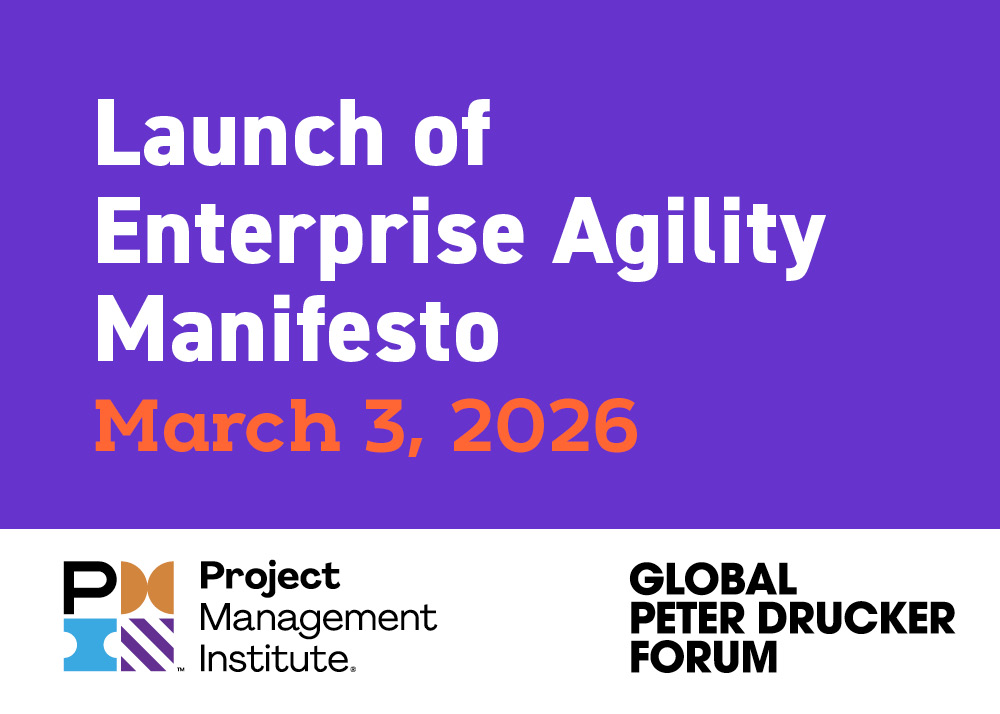 Launch of Enterprise Agility Manifesto

March 3, 2026

Project Management Institute.

GLOBAL PETER DRUCKER FORUM